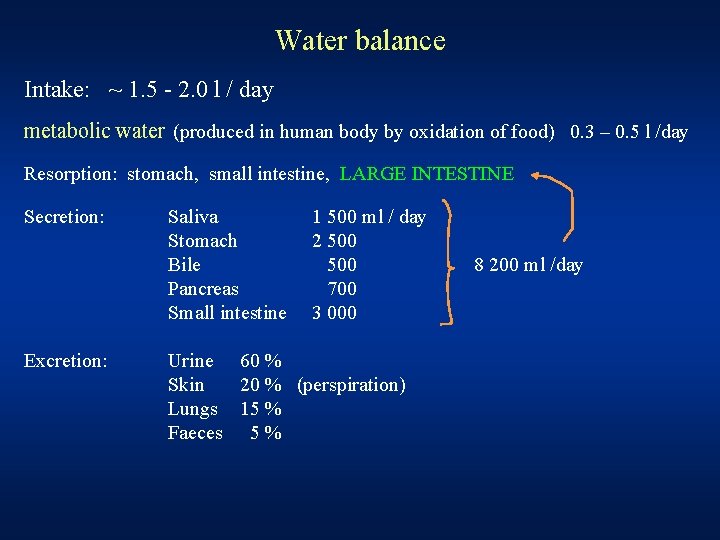 Water balance

Intake: ~ 1.5 - 2.0 l / day

metabolic water (produced in human body by oxidation of food) 0.3 – 0.5 l /day

Resorption: stomach, small intestine, LARGE INTESTINE

Secretion: Saliva 1 500 ml / day
Stomach 2 500
Bile 500
Pancreas 700
Small intestine 3 000

8 200 ml /day

Excretion: Urine 60 %
Skin 20 % (perspiration)
Lungs 15 %
Faeces 5 %